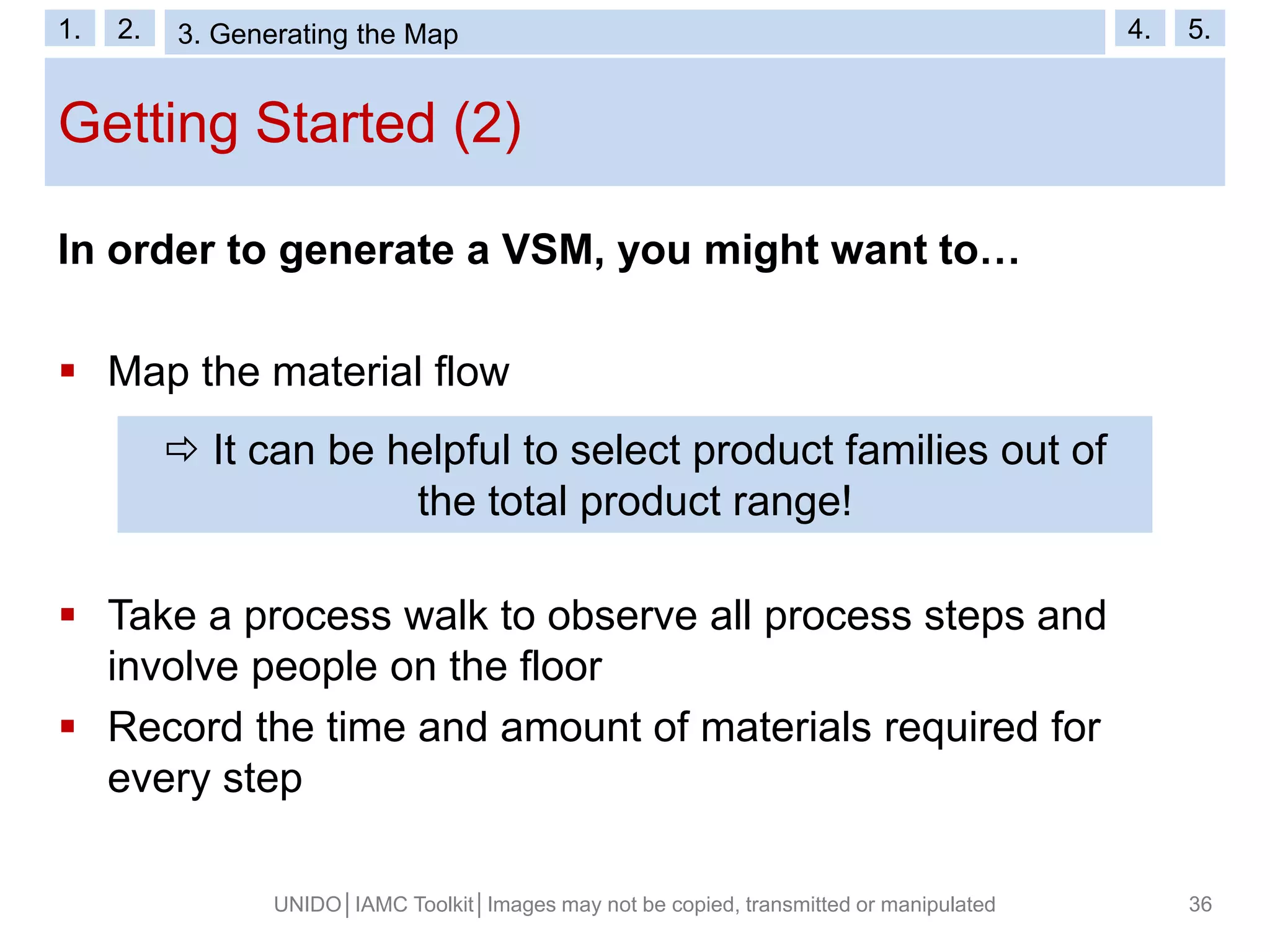 1. 2. 3. Generating the Map 4. 5.

Getting Started (2)

In order to generate a VSM, you might want to…

▪ Map the material flow

⇨ It can be helpful to select product families out of the total product range!

▪ Take a process walk to observe all process steps and involve people on the floor

▪ Record the time and amount of materials required for every step

UNIDO | IAMC Toolkit | Images may not be copied, transmitted or manipulated

36